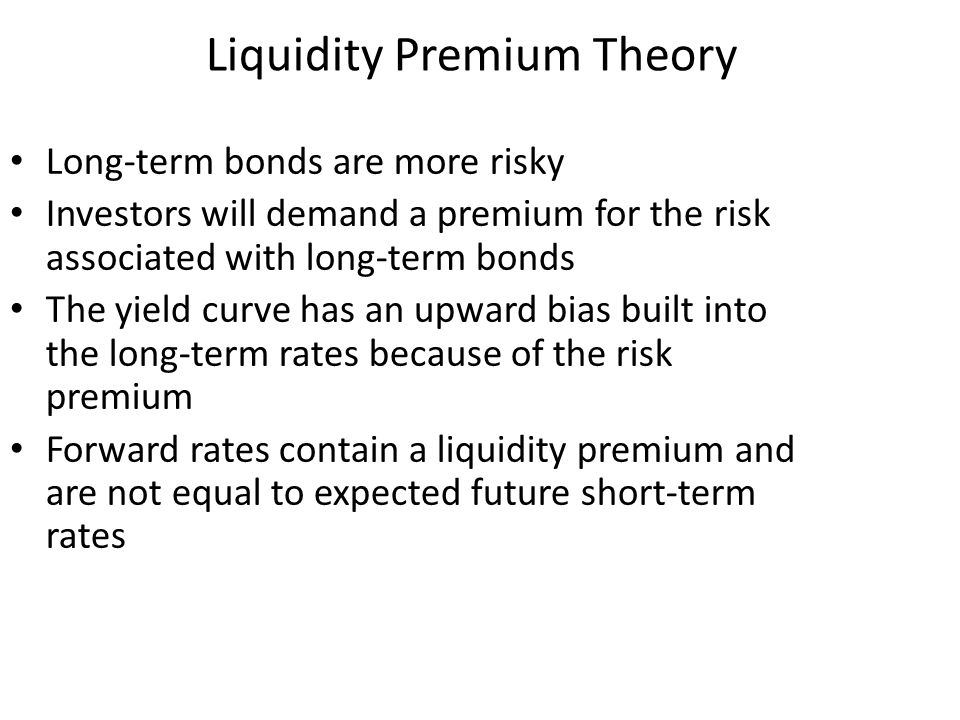 Liquidity Premium Theory

• Long-term bonds are more risky
• Investors will demand a premium for the risk associated with long-term bonds
• The yield curve has an upward bias built into the long-term rates because of the risk premium
• Forward rates contain a liquidity premium and are not equal to expected future short-term rates